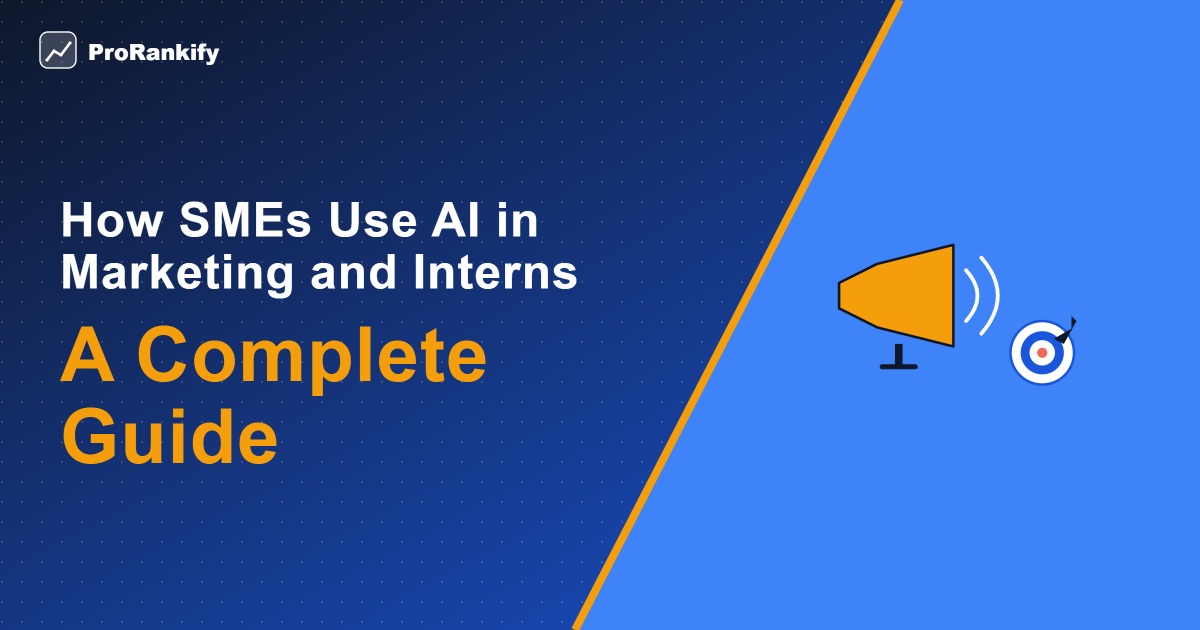 ProRankify

How SMEs Use AI in Marketing and Interns

A Complete Guide